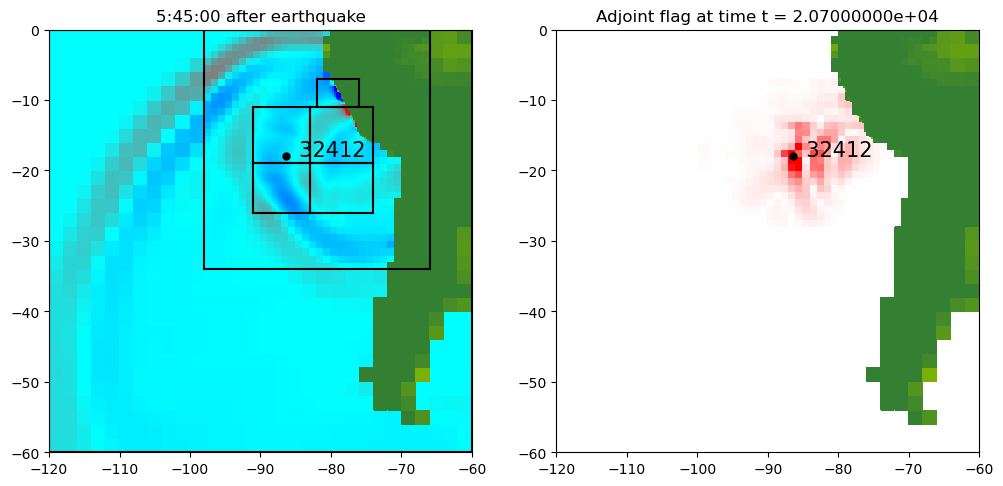 5:45:00 after earthquake

0
−10
−20
−30
−40
−50
−60

32412

−120 −110 −100 −90 −80 −70 −60

Adjoint flag at time t = 2.07000000e+04

0
−10
−20
−30
−40
−50
−60

32412

−120 −110 −100 −90 −80 −70 −60